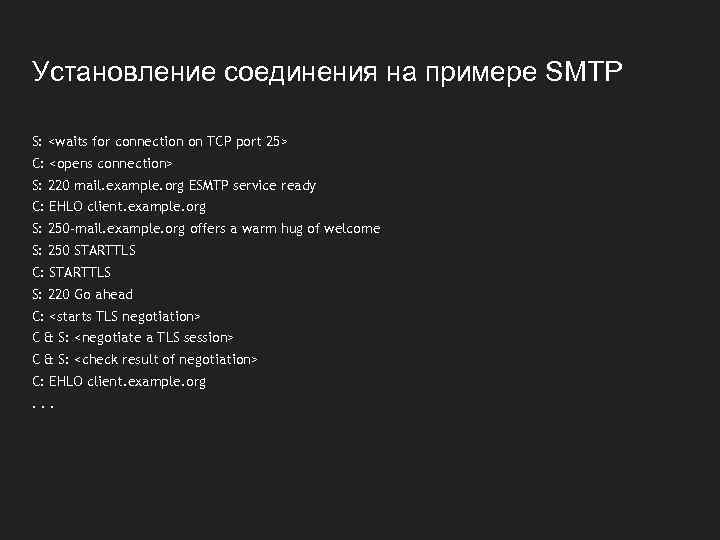 Установление соединения на примере SMTP

S: <waits for connection on TCP port 25>
C: <opens connection>
S: 220 mail.example.org ESMTP service ready
C: EHLO client.example.org
S: 250-mail.example.org offers a warm hug of welcome
S: 250 STARTTLS
C: STARTTLS
S: 220 Go ahead
C: <starts TLS negotiation>
C & S: <negotiate a TLS session>
C & S: <check result of negotiation>
C: EHLO client.example.org
. . .